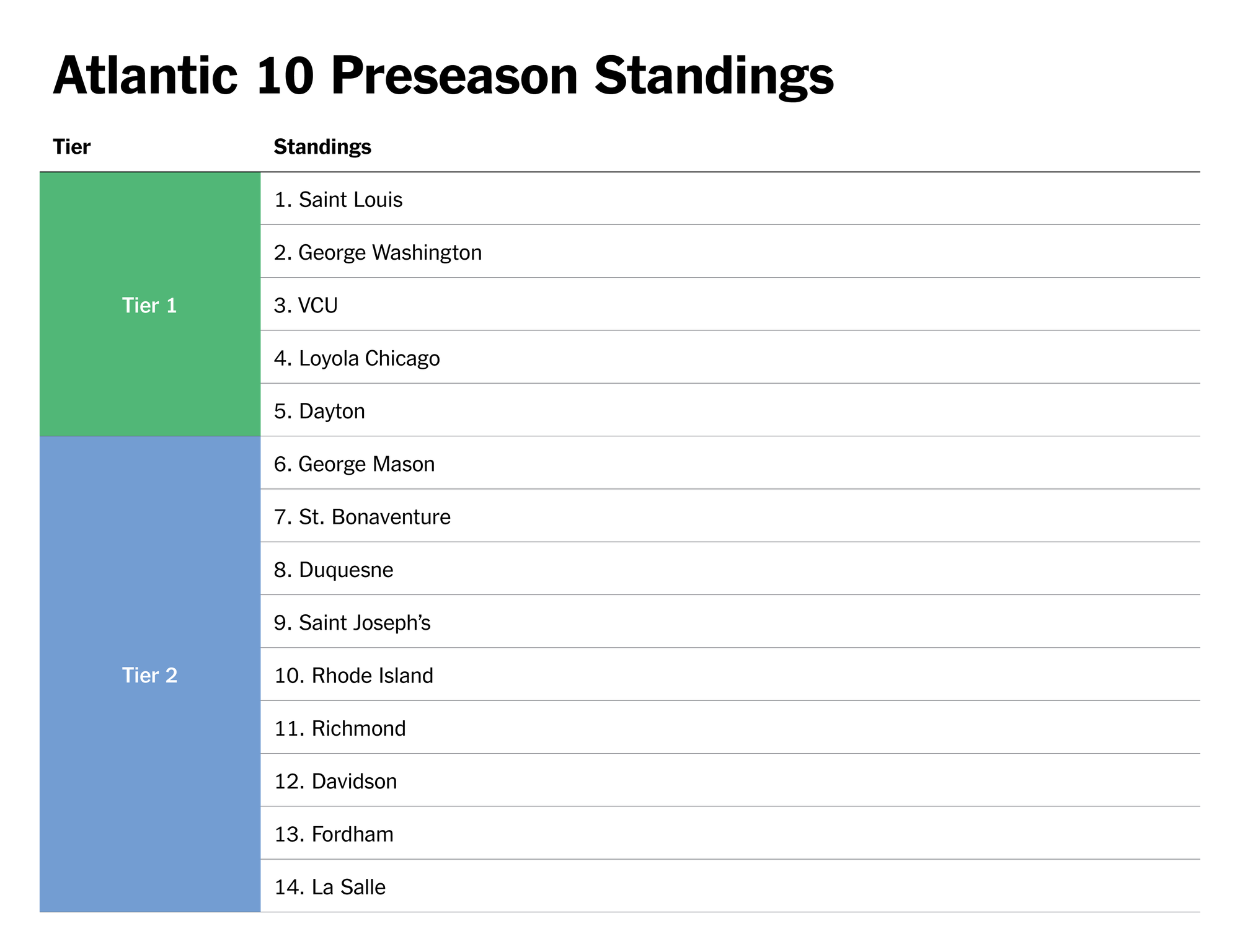 Atlantic 10 Preseason Standings

| Tier | Standings |
|---|---|
| Tier 1 | 1. Saint Louis |
| | 2. George Washington |
| | 3. VCU |
| | 4. Loyola Chicago |
| | 5. Dayton |
| Tier 2 | 6. George Mason |
| | 7. St. Bonaventure |
| | 8. Duquesne |
| | 9. Saint Joseph’s |
| | 10. Rhode Island |
| | 11. Richmond |
| | 12. Davidson |
| | 13. Fordham |
| | 14. La Salle |